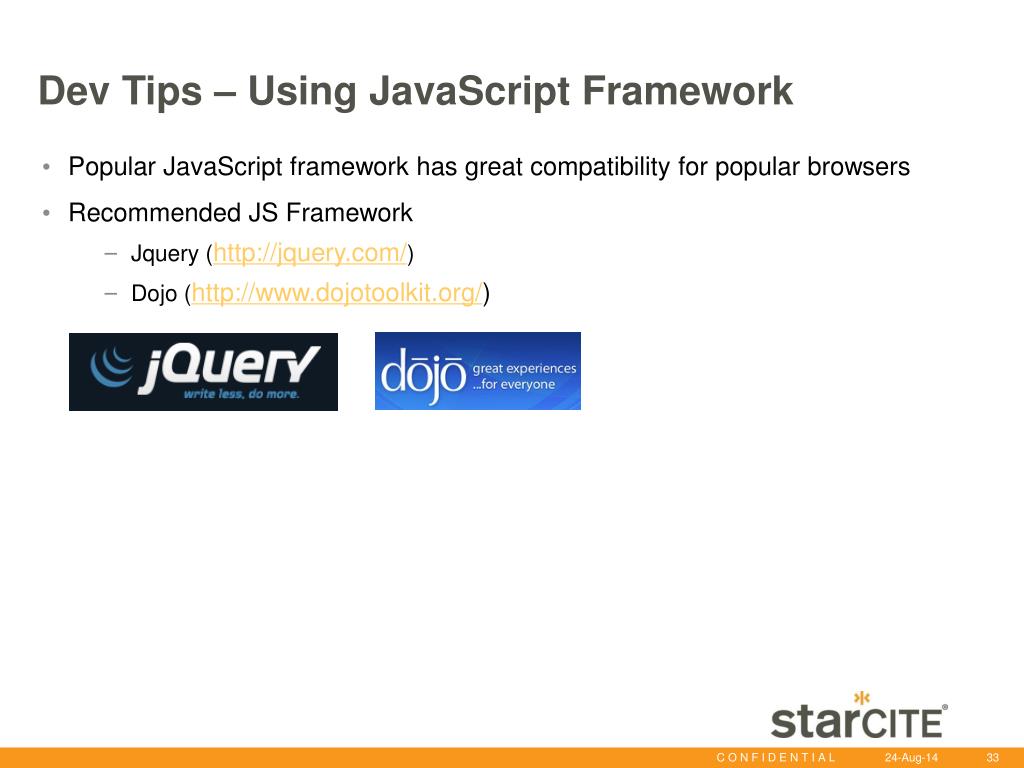 Dev Tips – Using JavaScript Framework

• Popular JavaScript framework has great compatibility for popular browsers

• Recommended JS Framework

– Jquery (http://jquery.com/)

– Dojo (http://www.dojotoolkit.org/)

jQuery
write less, do more.

dōjō great experiences ...for everyone

starCITE®

CONFIDENTIAL 24-Aug-14 33